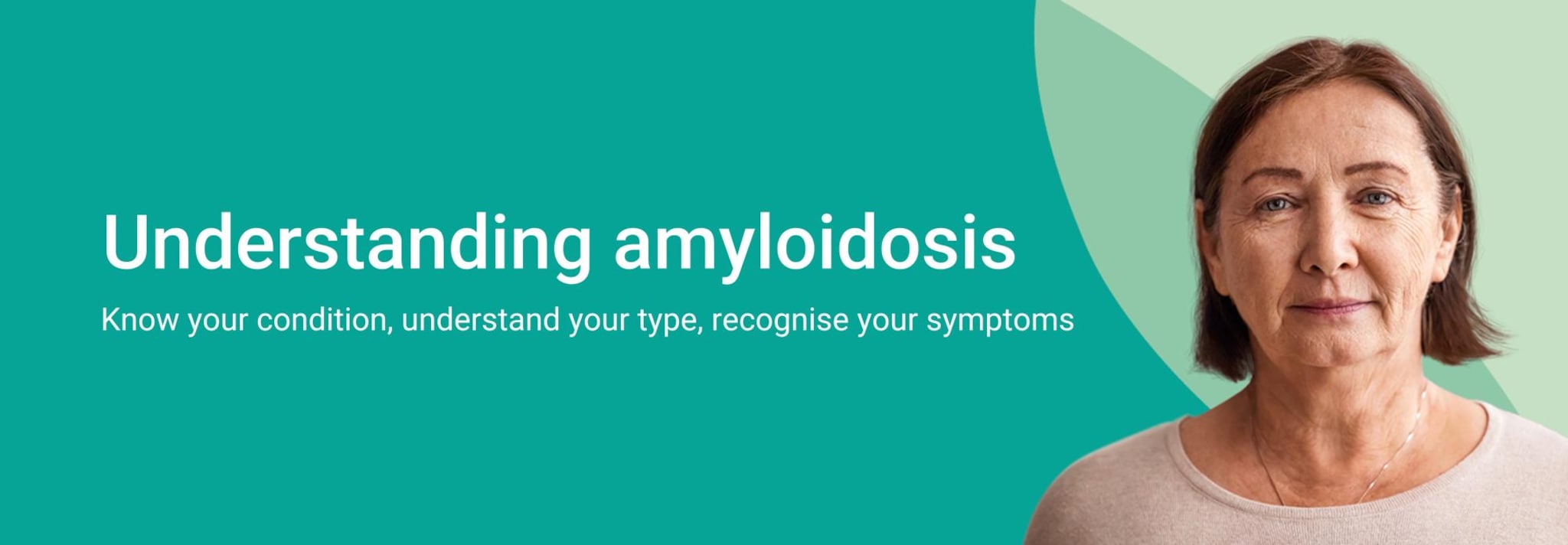 Understanding amyloidosis

Know your condition, understand your type, recognise your symptoms